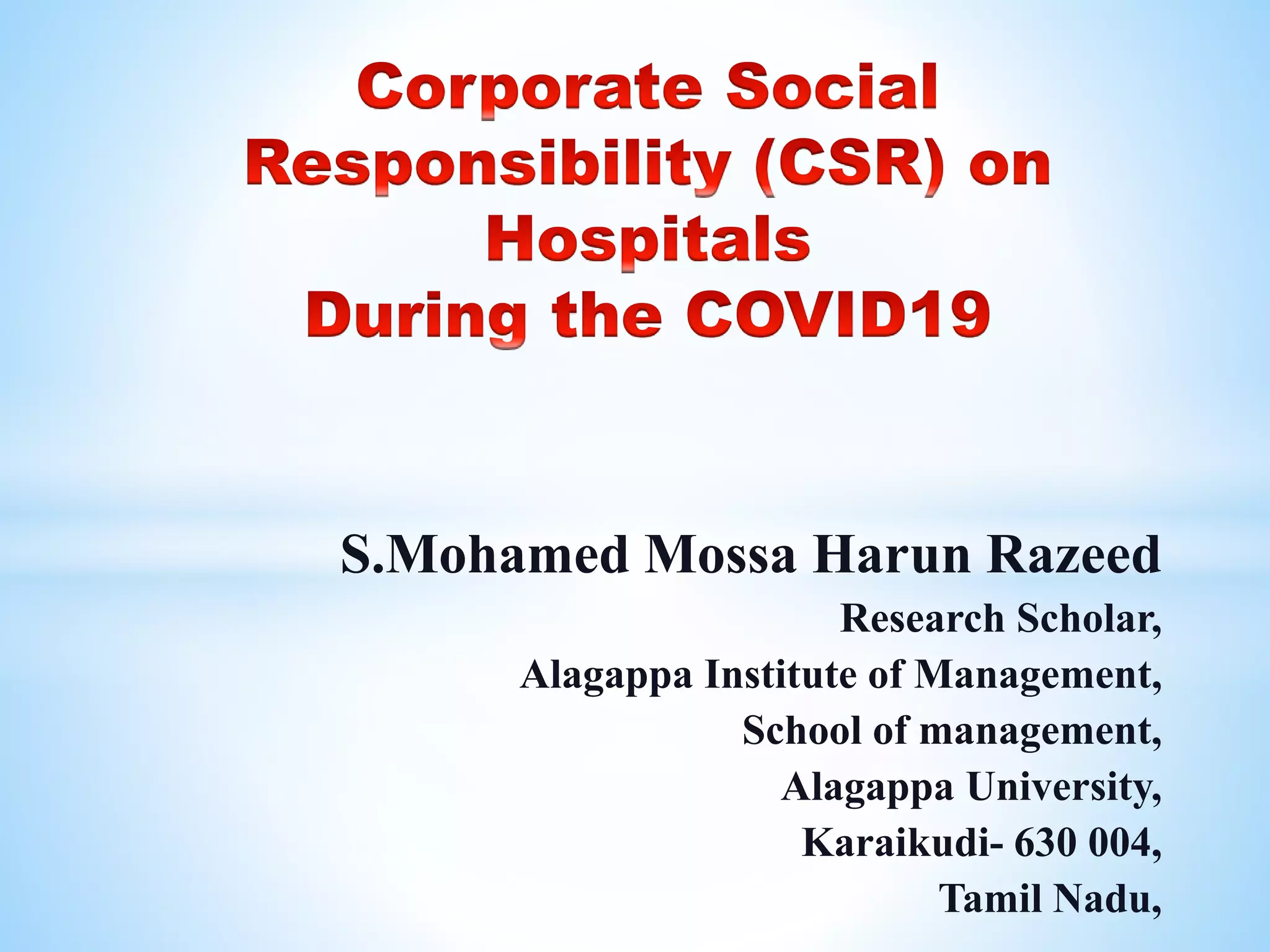 Corporate Social Responsibility (CSR) on Hospitals
During the COVID19

S.Mohamed Mossa Harun Razeed
Research Scholar,
Alagappa Institute of Management,
School of management,
Alagappa University,
Karaikudi- 630 004,
Tamil Nadu,